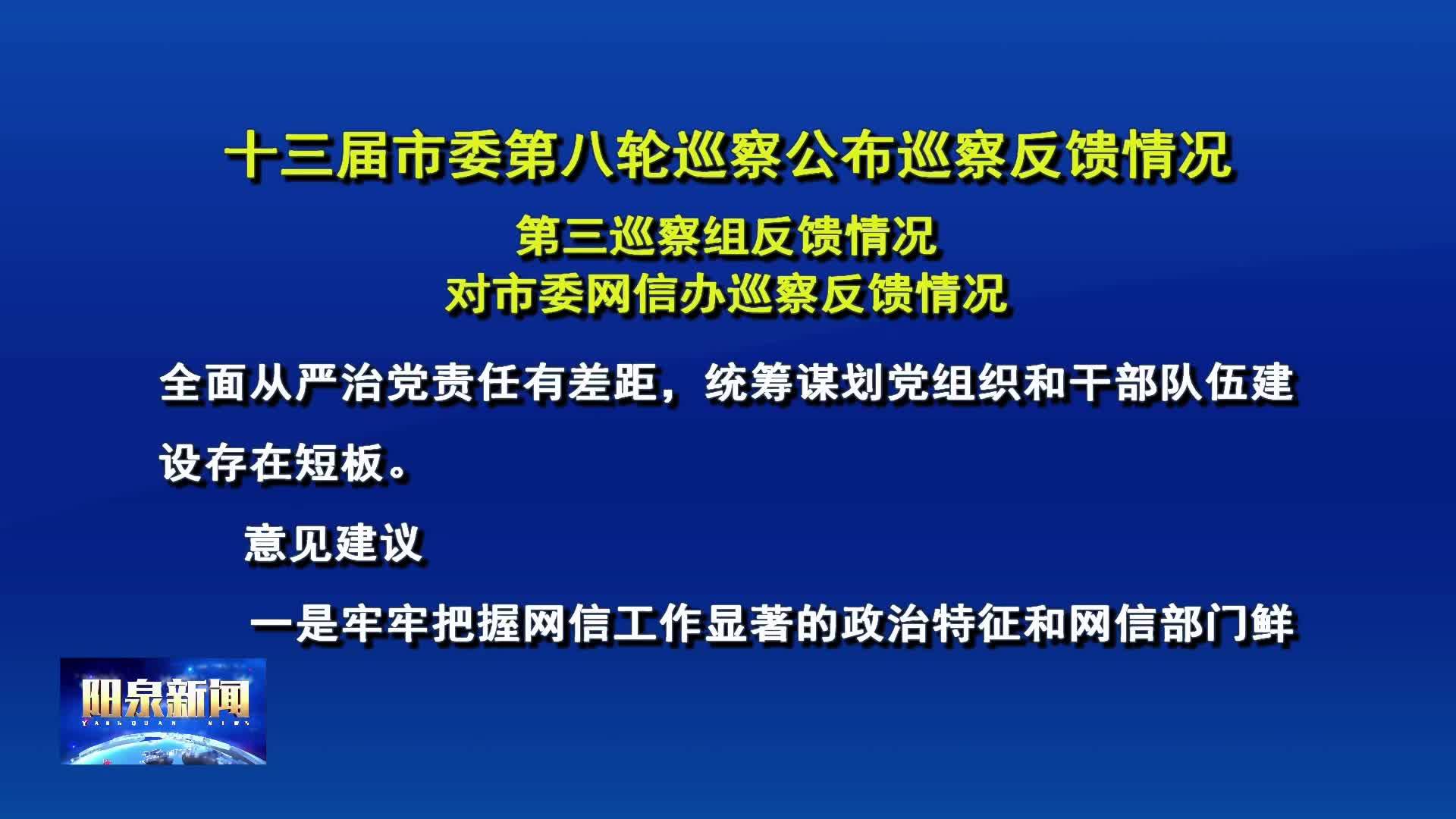 十三届市委第八轮巡察公布巡察反馈情况

第三巡察组反馈情况
对市委网信办巡察反馈情况

全面从严治党责任有差距，统筹谋划党组织和干部队伍建设存在短板。

意见建议

一是牢牢把握网信工作显著的政治特征和网信部门鲜

阳泉新闻
YANGQUAN NEWS